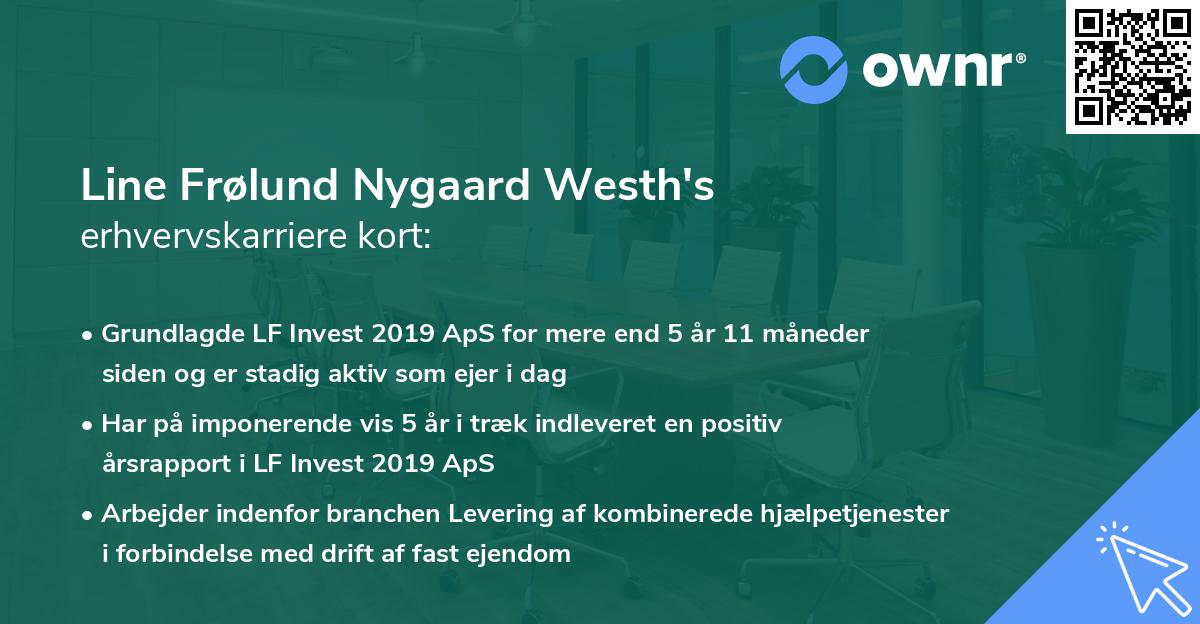 ownr®

Line Frølund Nygaard Westh's
erhvervskarriere kort:

• Grundlagde LF Invest 2019 ApS for mere end 5 år 11 måneder siden og er stadig aktiv som ejer i dag

• Har på imponerende vis 5 år i træk indleveret en positiv årsrapport i LF Invest 2019 ApS

• Arbejder indenfor branchen Levering af kombinerede hjælpetjenester i forbindelse med drift af fast ejendom